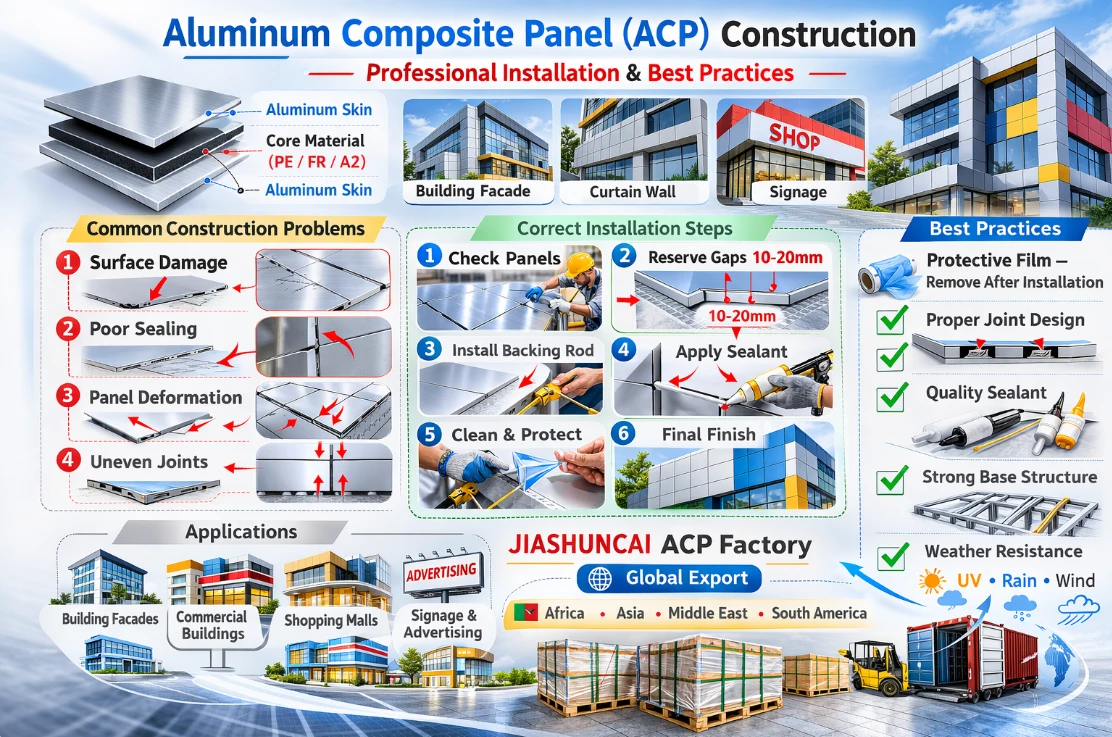 Aluminum Composite Panel (ACP) Construction

Professional Installation & Best Practices

Aluminum Skin
Core Material (PE / FR / A2)
Aluminum Skin

Building Facade
Curtain Wall
SHOP
Signage

Common Construction Problems

1 Surface Damage
2 Poor Sealing
3 Panel Deformation
4 Uneven Joints

Correct Installation Steps

1 Check Panels
2 Reserve Gaps 10-20mm
10-20mm
3 Install Backing Rod
4 Apply Sealant
5 Clean & Protect
6 Final Finish

Best Practices

Protective Film – Remove After Installation
Proper Joint Design
Quality Sealant
Strong Base Structure
Weather Resistance
UV • Rain • Wind

Applications

Building Facades
Commercial Buildings
Shopping Malls
ADVERTISING
Signage & Advertising

JIASHUNCAI ACP Factory
Global Export
Africa • Asia • Middle East • South America